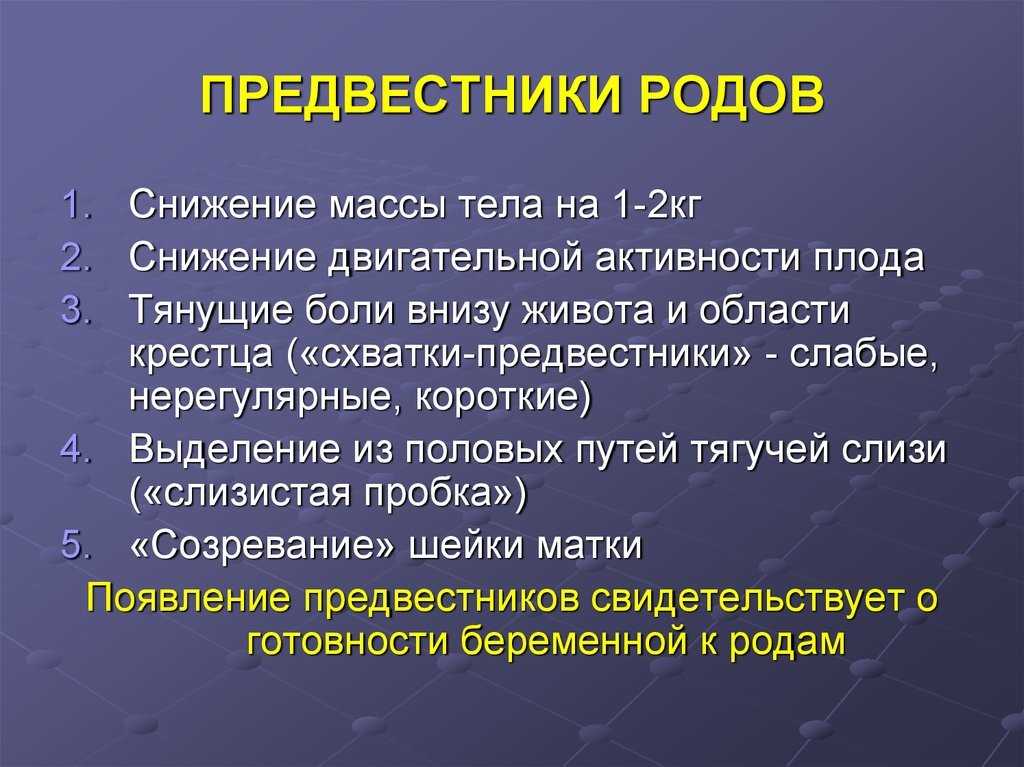 ПРЕДВЕСТНИКИ РОДОВ

1. Снижение массы тела на 1-2кг
2. Снижение двигательной активности плода
3. Тянущие боли внизу живота и области крестца («схватки-предвестники» - слабые, нерегулярные, короткие)
4. Выделение из половых путей тягучей слизи («слизистая пробка»)
5. «Созревание» шейки матки

Появление предвестников свидетельствует о готовности беременной к родам